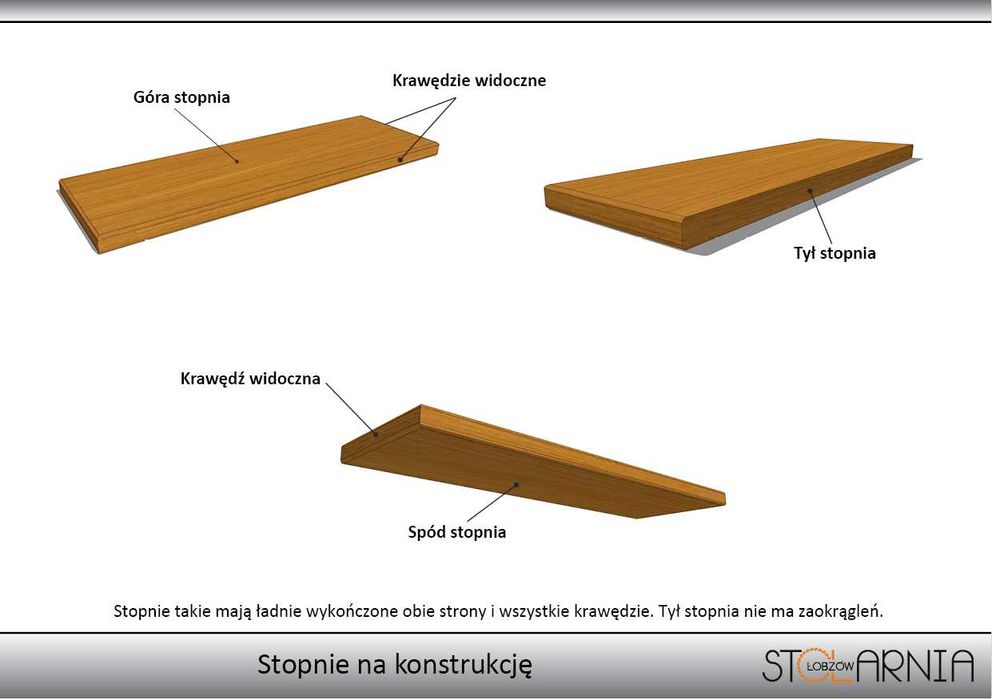 Góra stopnia

Krawędzie widoczne

Tył stopnia

Krawędź widoczna

Spód stopnia

Stopnie takie mają ładnie wykończone obie strony i wszystkie krawędzie. Tył stopnia nie ma zaokrągleń.

Stopnie na konstrukcję

STOLARNIA ŁOBZÓW